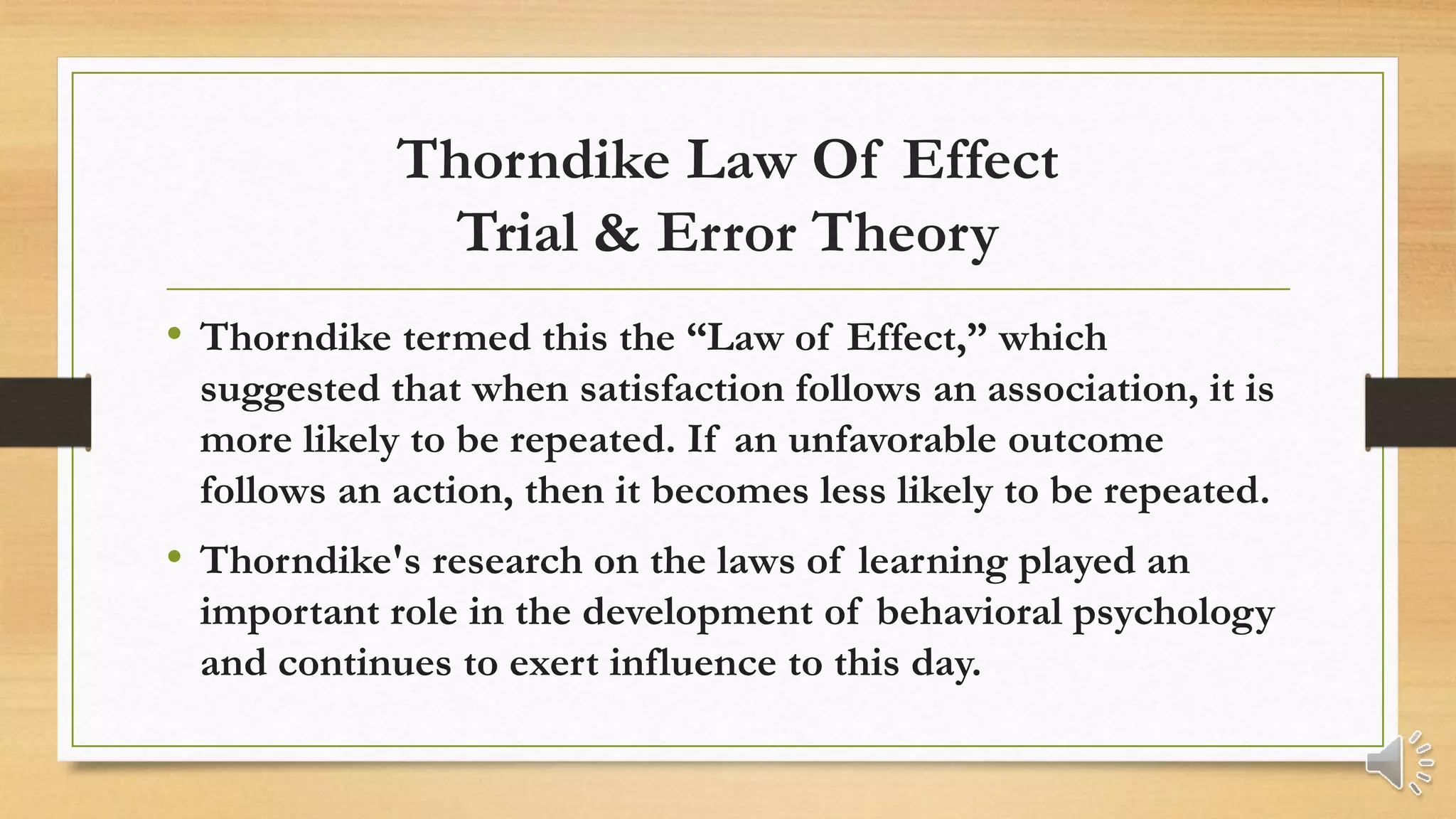 Thorndike Law Of Effect
Trial & Error Theory

• Thorndike termed this the “Law of Effect,” which suggested that when satisfaction follows an association, it is more likely to be repeated. If an unfavorable outcome follows an action, then it becomes less likely to be repeated.

• Thorndike's research on the laws of learning played an important role in the development of behavioral psychology and continues to exert influence to this day.